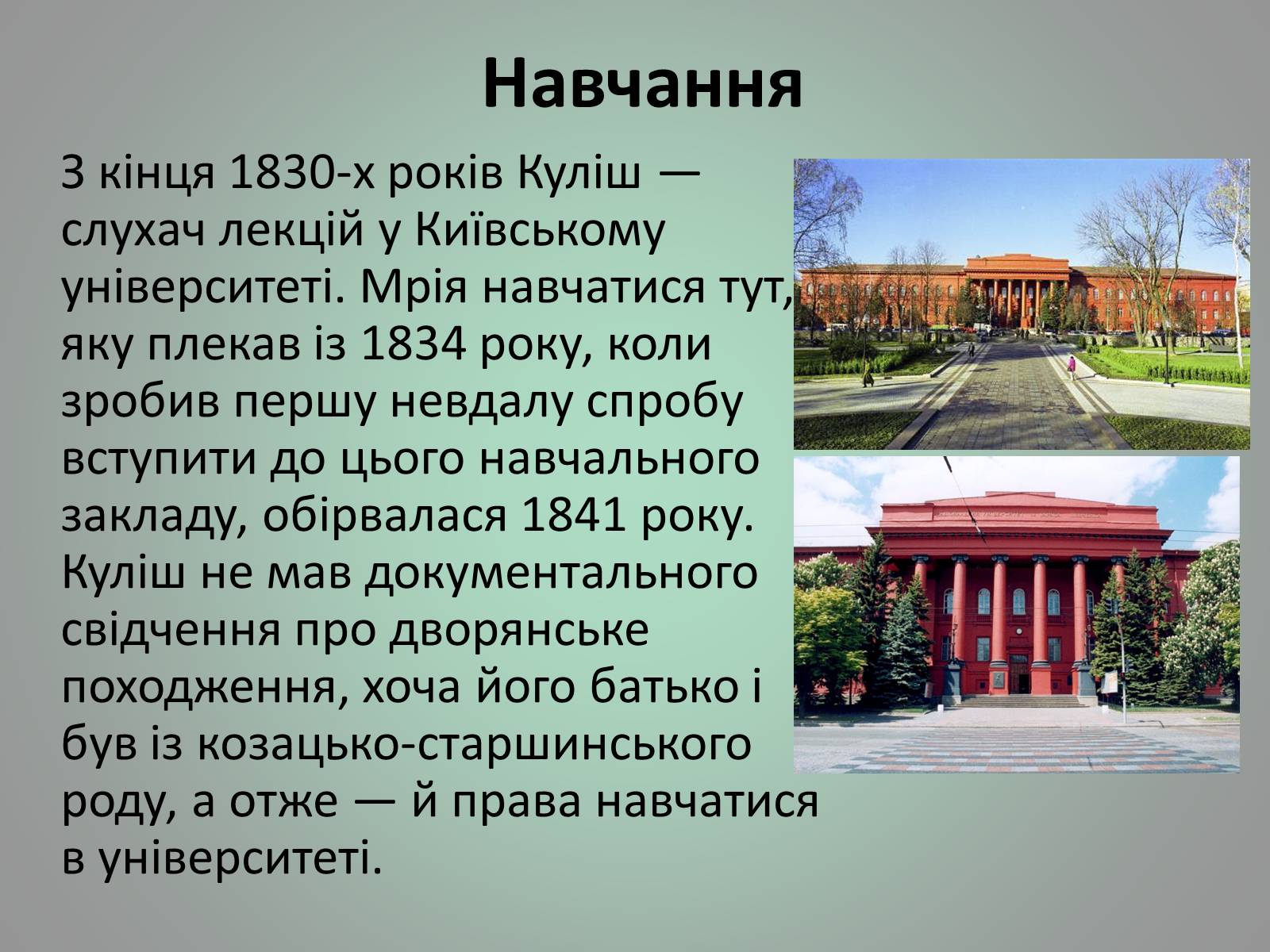 Навчання

З кінця 1830-х років Куліш — слухач лекцій у Київському університеті. Мрія навчатися тут, яку плекав із 1834 року, коли зробив першу невдалу спробу вступити до цього навчального закладу, обірвалася 1841 року. Куліш не мав документального свідчення про дворянське походження, хоча його батько і був із козацько-старшинського роду, а отже — й права навчатися в університеті.